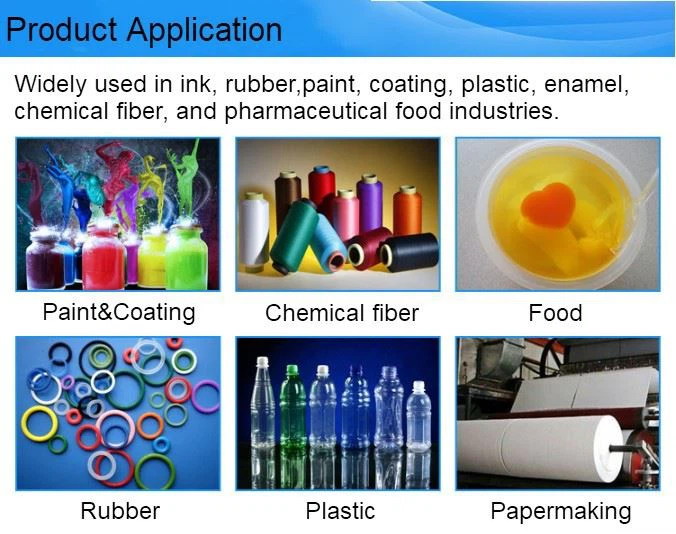 Product Application

Widely used in ink, rubber,paint, coating, plastic, enamel, chemical fiber, and pharmaceutical food industries.

Paint&Coating

Chemical fiber

Food

Rubber

Plastic

Papermaking